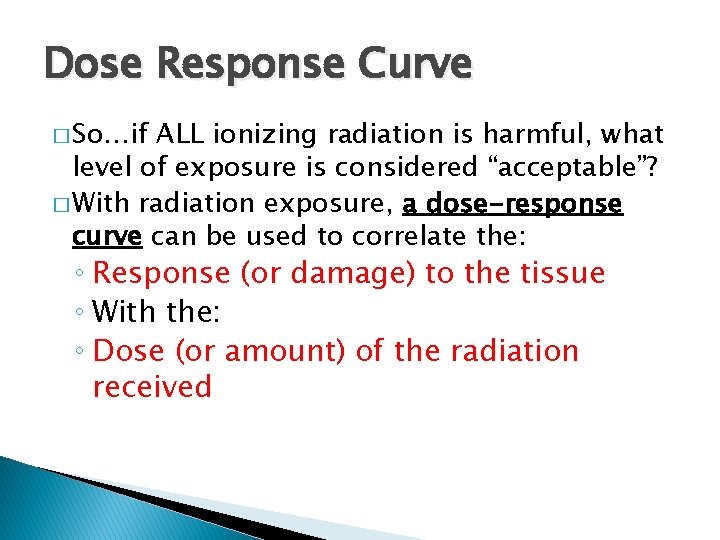 Dose Response Curve

□ So…if ALL ionizing radiation is harmful, what level of exposure is considered “acceptable”?

□ With radiation exposure, a dose-response curve can be used to correlate the:

◦ Response (or damage) to the tissue

◦ With the:

◦ Dose (or amount) of the radiation received